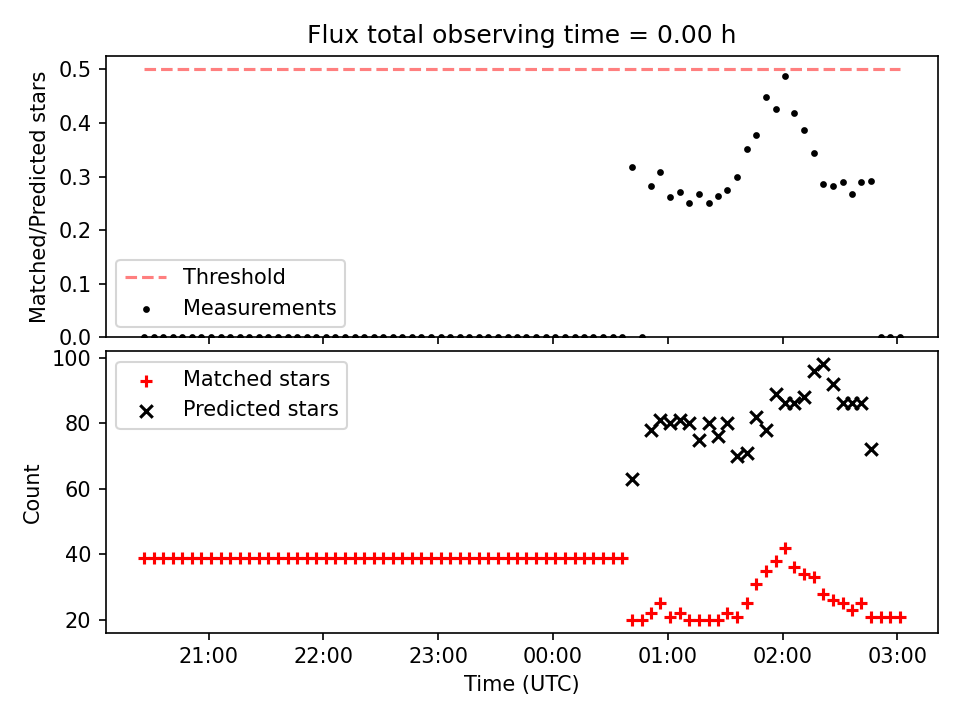 Flux total observing time = 0.00 h

Matched/Predicted stars

0.5
0.4
0.3
0.2
0.1
0.0

Threshold
Measurements

Count

100
80
60
40
20

Matched stars
Predicted stars

21:00
22:00
23:00
00:00
01:00
02:00
03:00

Time (UTC)